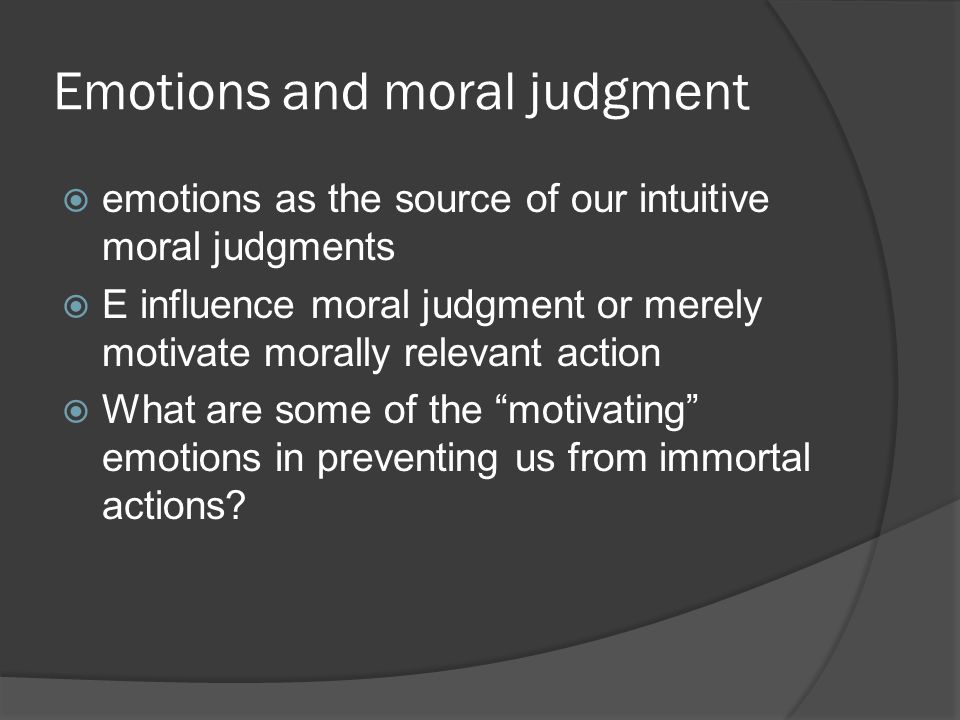 Emotions and moral judgment

emotions as the source of our intuitive moral judgments

E influence moral judgment or merely motivate morally relevant action

What are some of the “motivating” emotions in preventing us from immortal actions?